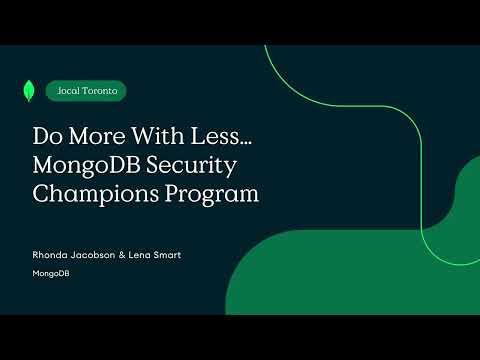 .local Toronto

Do More With Less… MongoDB Security Champions Program

Rhonda Jacobson & Lena Smart

MongoDB